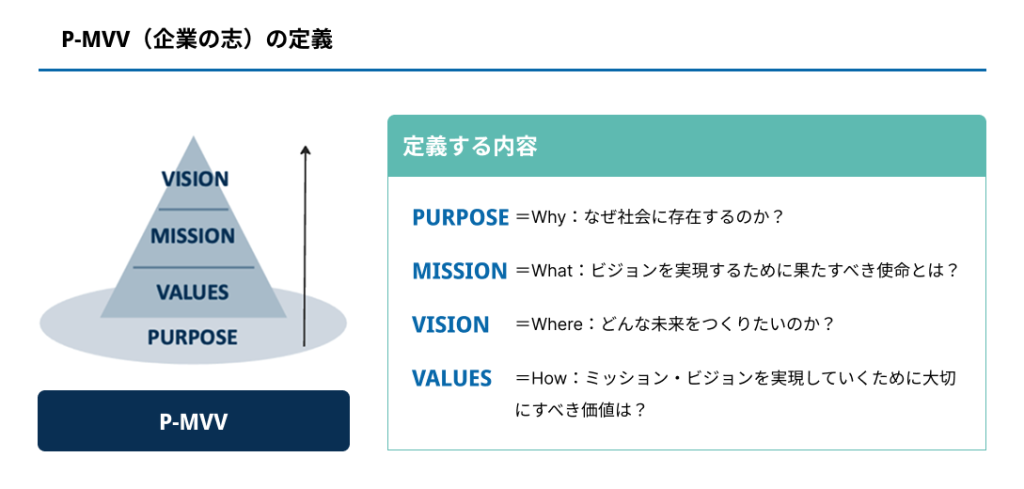 P-MVV（企業の志）の定義

VISION
MISSION
VALUES
PURPOSE

P-MVV

定義する内容

PURPOSE ＝Why：なぜ社会に存在するのか？

MISSION ＝What：ビジョンを実現するために果たすべき使命とは？

VISION ＝Where：どんな未来をつくりたいのか？

VALUES ＝How：ミッション・ビジョンを実現していくために大切にすべき価値は？